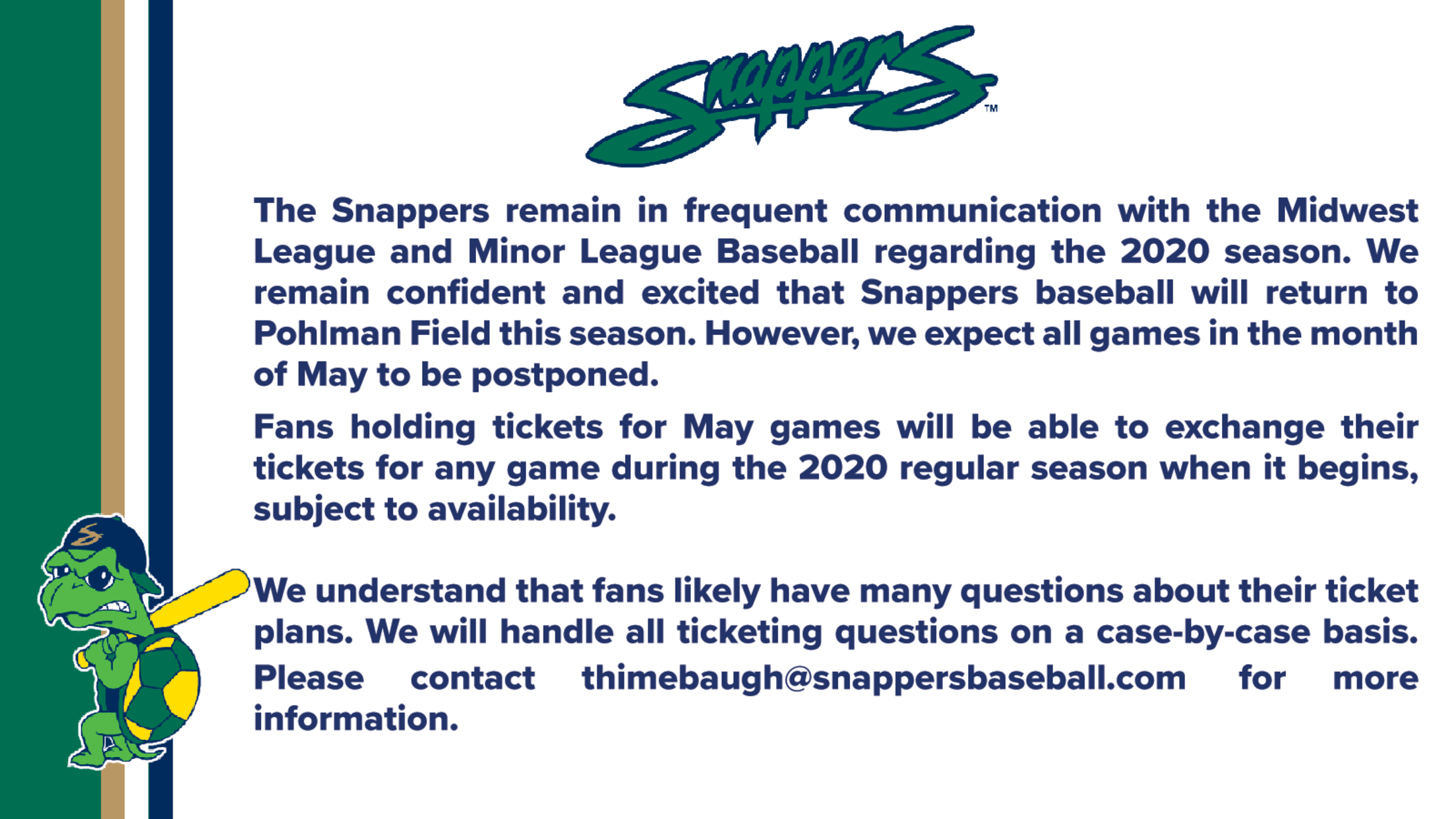 Snappers™

The Snappers remain in frequent communication with the Midwest League and Minor League Baseball regarding the 2020 season. We remain confident and excited that Snappers baseball will return to Pohlman Field this season. However, we expect all games in the month of May to be postponed.

Fans holding tickets for May games will be able to exchange their tickets for any game during the 2020 regular season when it begins, subject to availability.

We understand that fans likely have many questions about their ticket plans. We will handle all ticketing questions on a case-by-case basis. Please contact thimebaugh@snappersbaseball.com for more information.